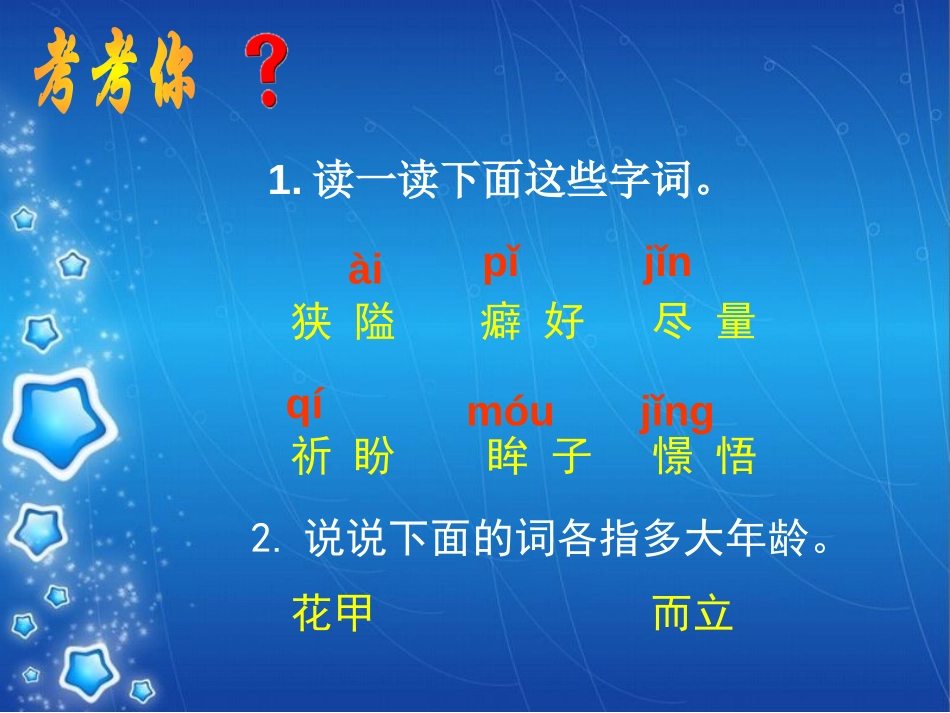 考考你 ？

1. 读一读下面这些字词。

ài　　pǐ　　jǐn
狭 隘　　癖 好　　尽 量

qí　　móu　　jǐng
祈 盼　　眸 子　　憬 悟

2. 说说下面的词各指多大年龄。

花甲　　而立